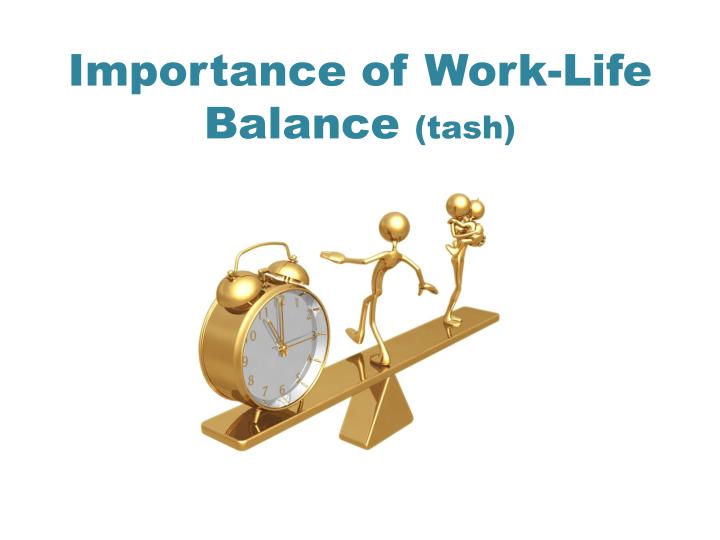 Importance of Work-Life Balance (tash)